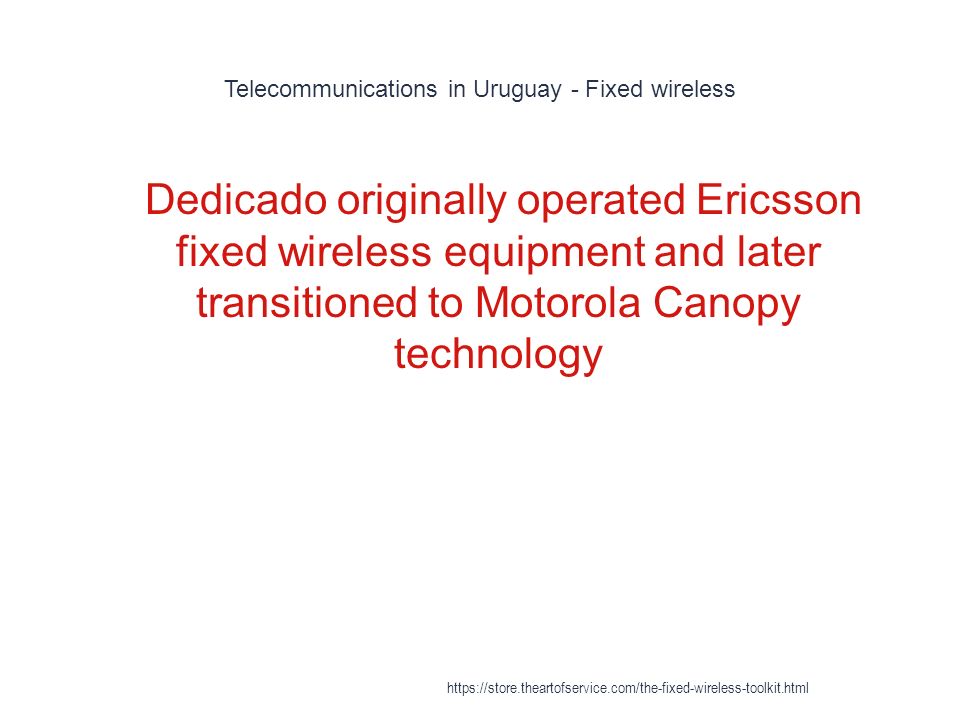 Telecommunications in Uruguay - Fixed wireless

Dedicado originally operated Ericsson fixed wireless equipment and later transitioned to Motorola Canopy technology

https://store.theartofservice.com/the-fixed-wireless-toolkit.html